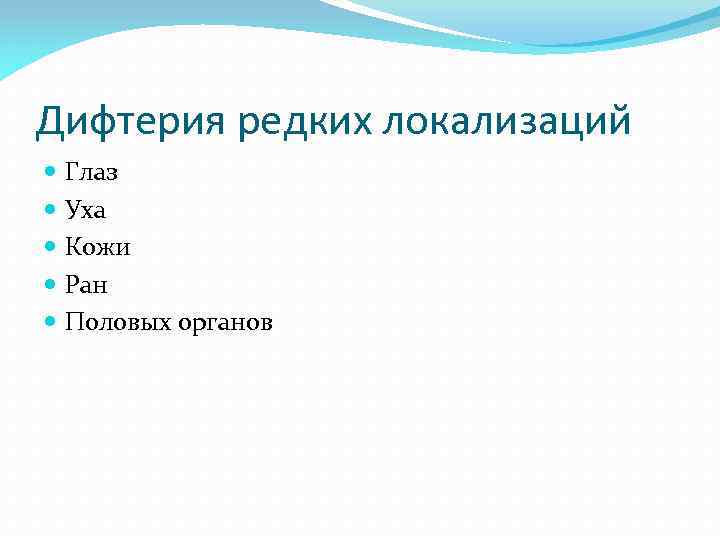 Дифтерия редких локализаций

- Глаз
- Уха
- Кожи
- Ран
- Половых органов